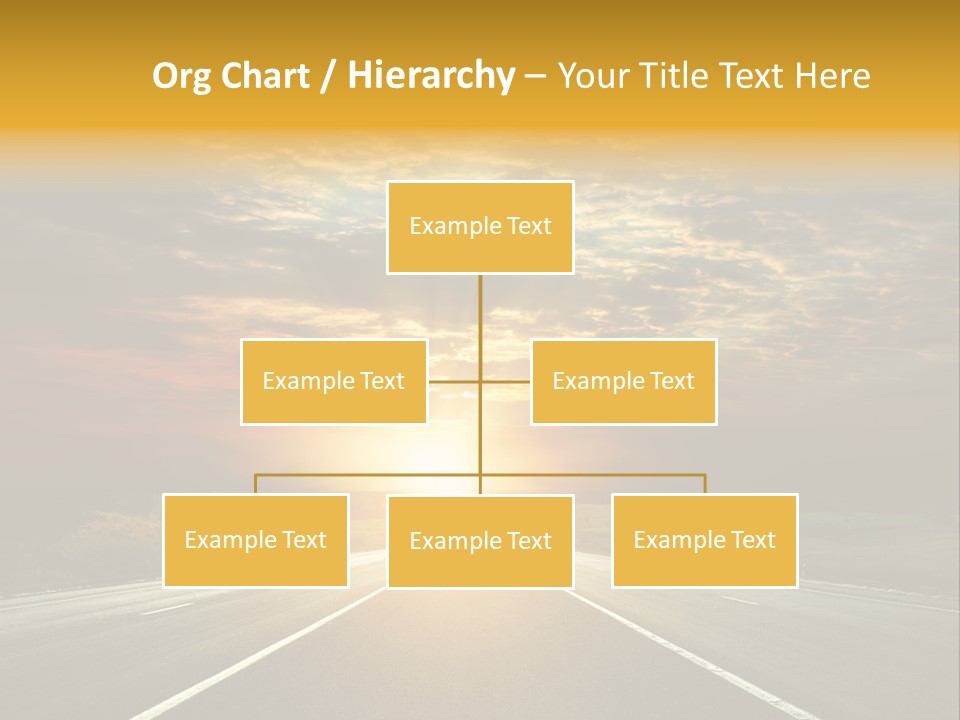 Org Chart / Hierarchy – Your Title Text Here

Example Text

Example Text

Example Text

Example Text

Example Text

Example Text